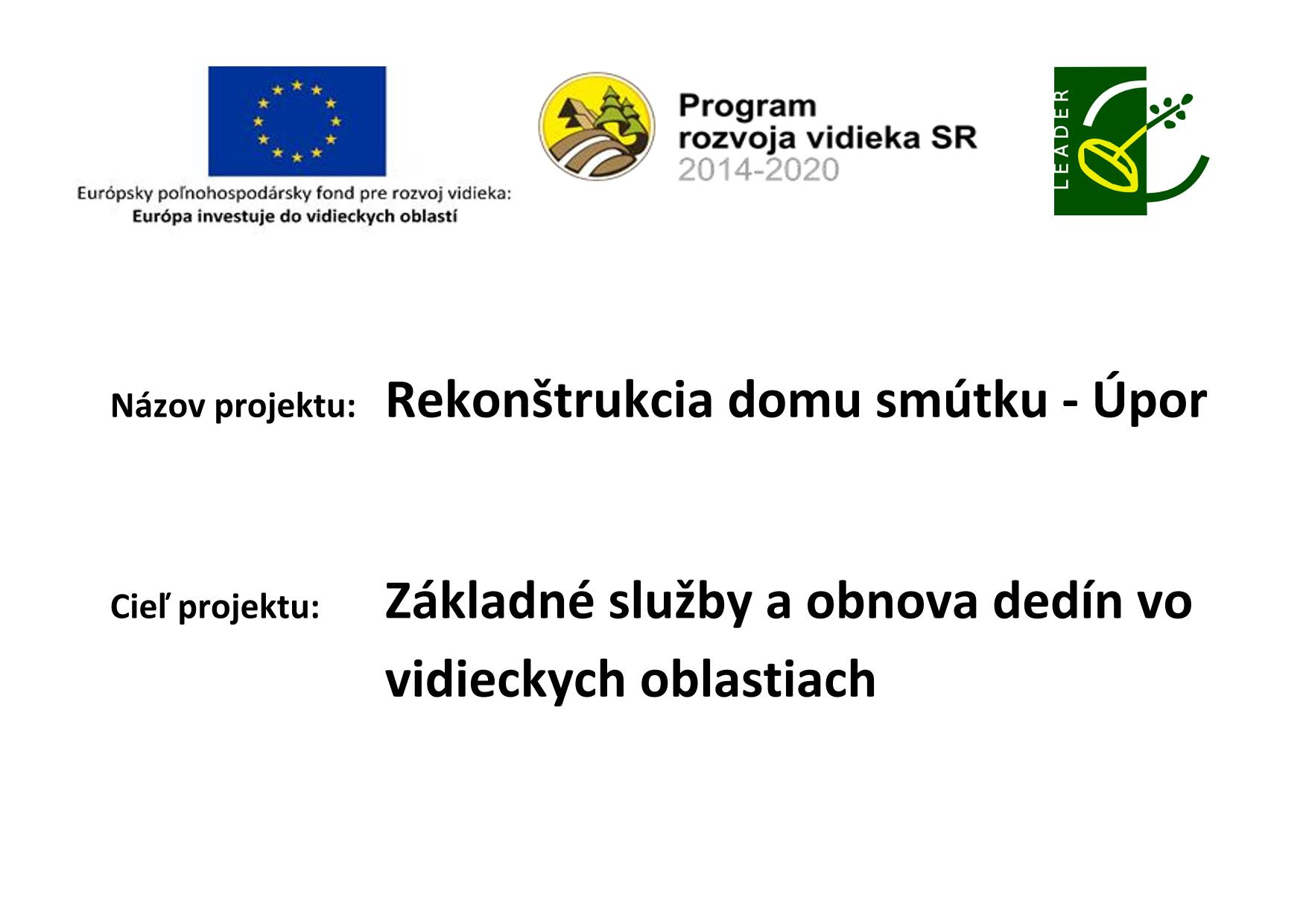 Európsky poľnohospodársky fond pre rozvoj vidieka:
Európa investuje do vidieckych oblastí

Program
rozvoja vidieka SR
2014-2020

LEADER

Názov projektu: Rekonštrukcia domu smútku - Úpor

Cieľ projektu: Základné služby a obnova dedín vo vidieckych oblastiach